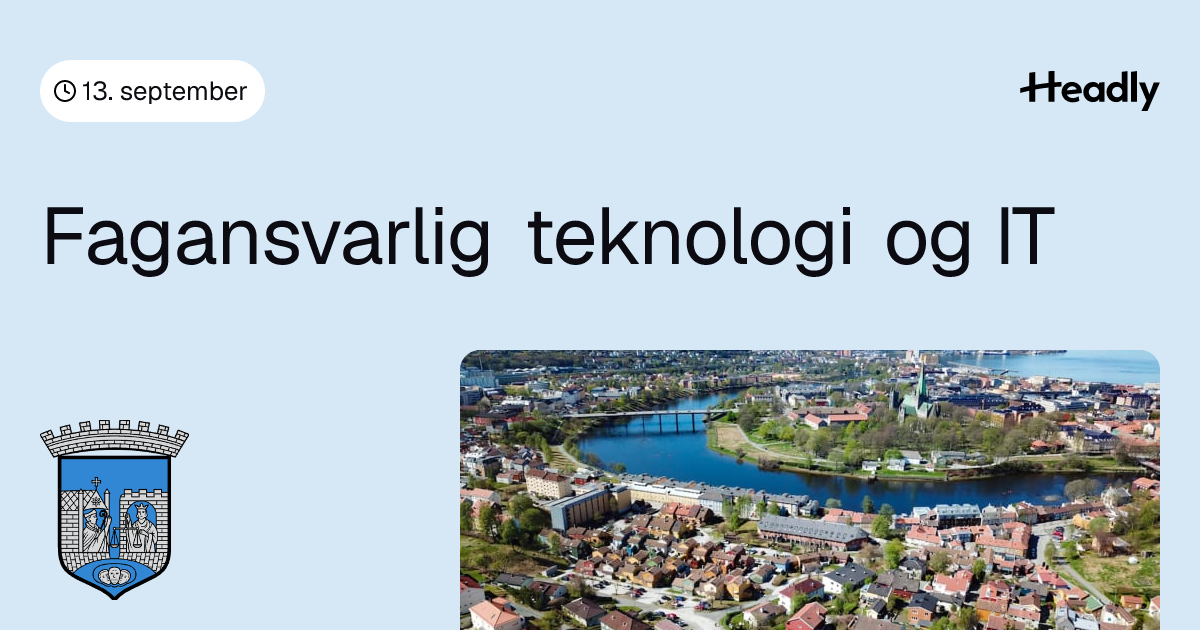 13. september

Headly

Fagansvarlig teknologi og IT